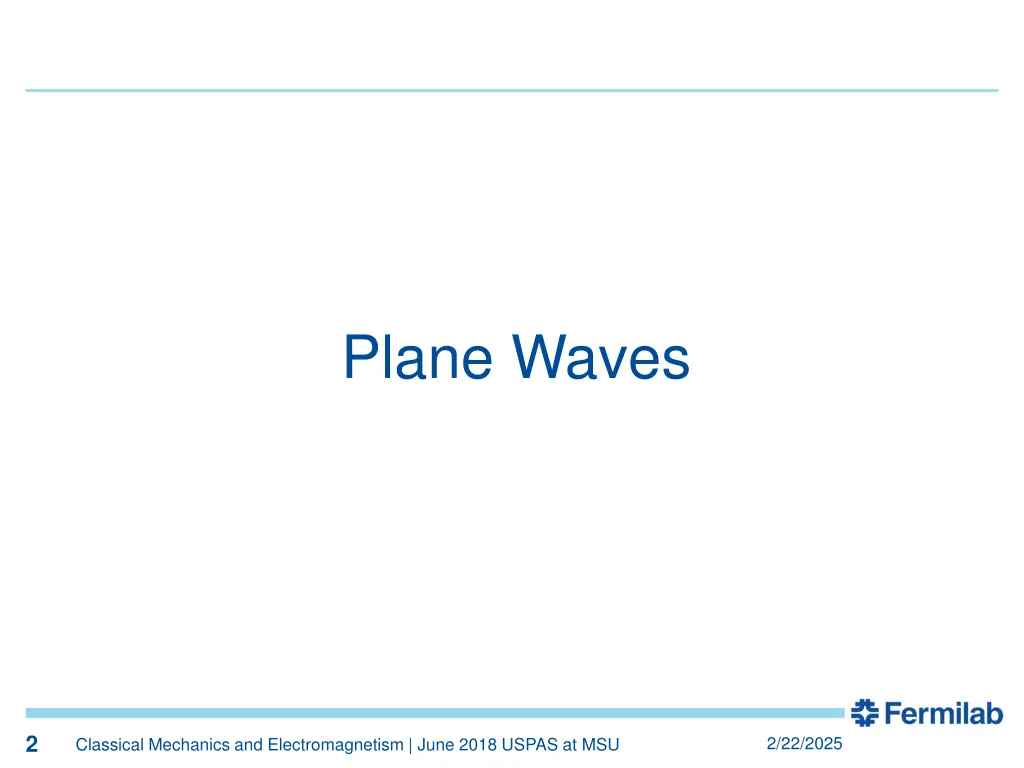 Plane Waves

Fermilab

2 Classical Mechanics and Electromagnetism | June 2018 USPAS at MSU 2/22/2025